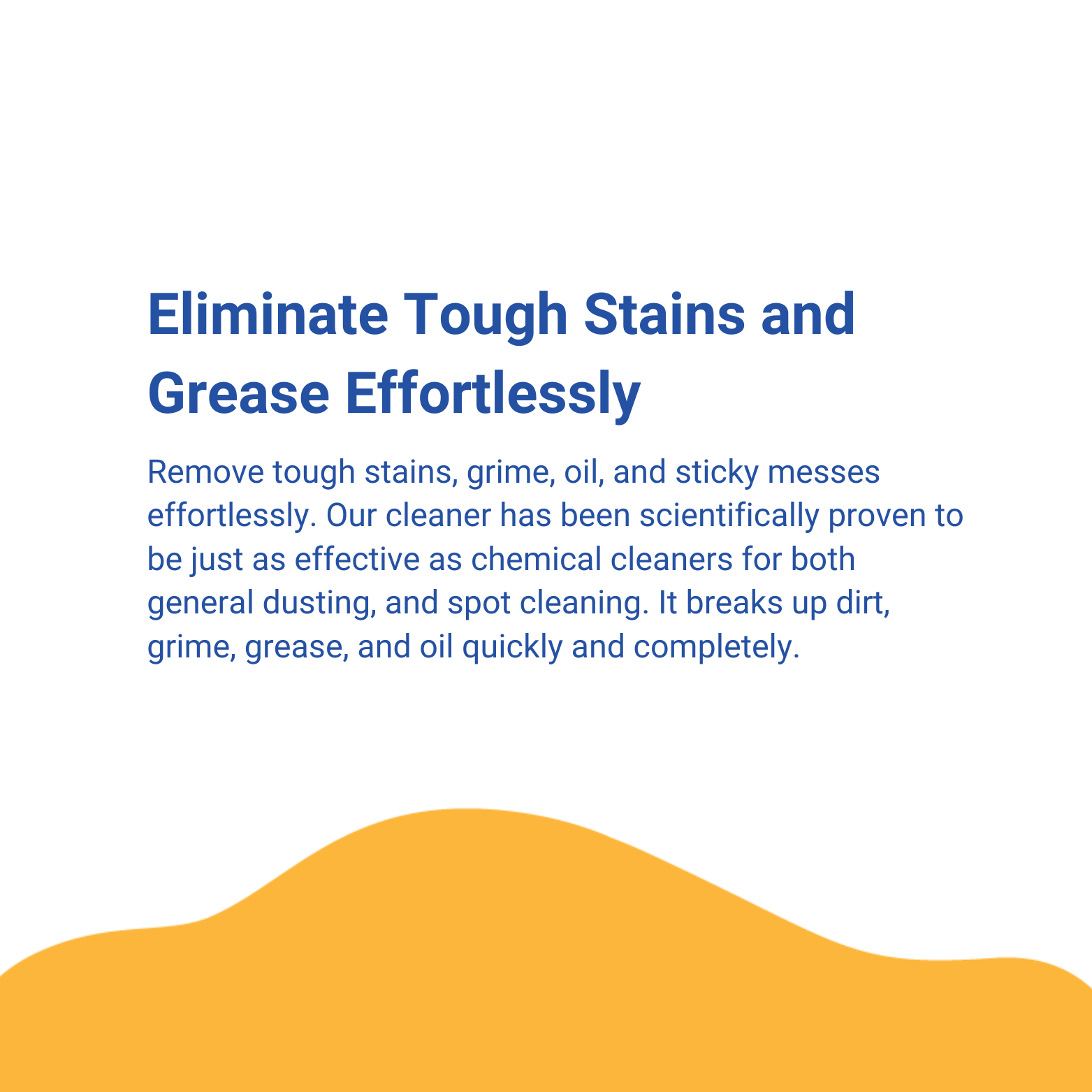 Eliminate Tough Stains and Grease Effortlessly

Remove tough stains, grime, oil, and sticky messes effortlessly. Our cleaner has been scientifically proven to be just as effective as chemical cleaners for both general dusting, and spot cleaning. It breaks up dirt, grime, grease, and oil quickly and completely.